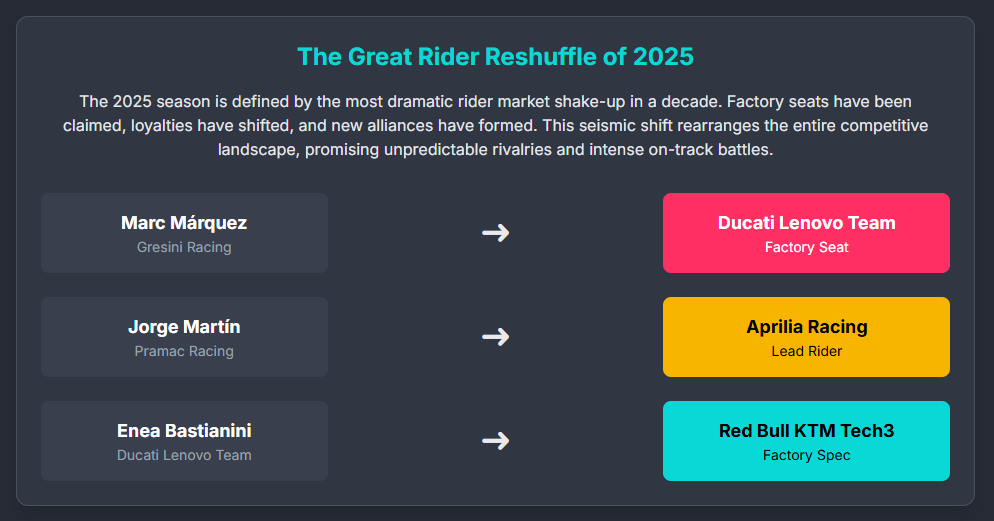 The Great Rider Reshuffle of 2025

The 2025 season is defined by the most dramatic rider market shake-up in a decade. Factory seats have been claimed, loyalties have shifted, and new alliances have formed. This seismic shift rearranges the entire competitive landscape, promising unpredictable rivalries and intense on-track battles.

Marc Márquez
Gresini Racing

→

Ducati Lenovo Team
Factory Seat

Jorge Martín
Pramac Racing

→

Aprilia Racing
Lead Rider

Enea Bastianini
Ducati Lenovo Team

→

Red Bull KTM Tech3
Factory Spec